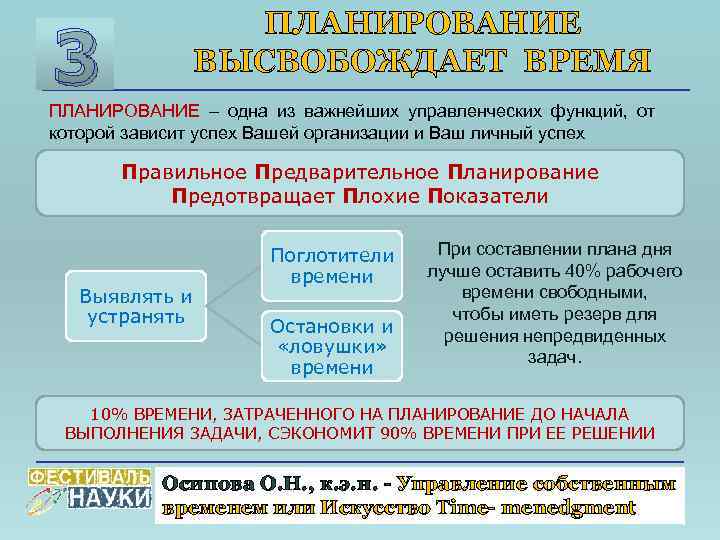 3

ПЛАНИРОВАНИЕ ВЫСВОБОЖДАЕТ ВРЕМЯ

ПЛАНИРОВАНИЕ – одна из важнейших управленческих функций, от которой зависит успех Вашей организации и Ваш личный успех

Правильное Предварительное Планирование Предотвращает Плохие Показатели

Выявлять и устранять

Поглотители времени

Остановки и «ловушки» времени

При составлении плана дня лучше оставить 40% рабочего времени свободными, чтобы иметь резерв для решения непредвиденных задач.

10% ВРЕМЕНИ, ЗАТРАЧЕННОГО НА ПЛАНИРОВАНИЕ ДО НАЧАЛА ВЫПОЛНЕНИЯ ЗАДАЧИ, СЭКОНОМИТ 90% ВРЕМЕНИ ПРИ ЕЕ РЕШЕНИИ

ФЕСТИВАЛЬ НАУКИ

Осипова О.Н., к.э.н. - Управление собственным временем или Искусство Time- menedgment